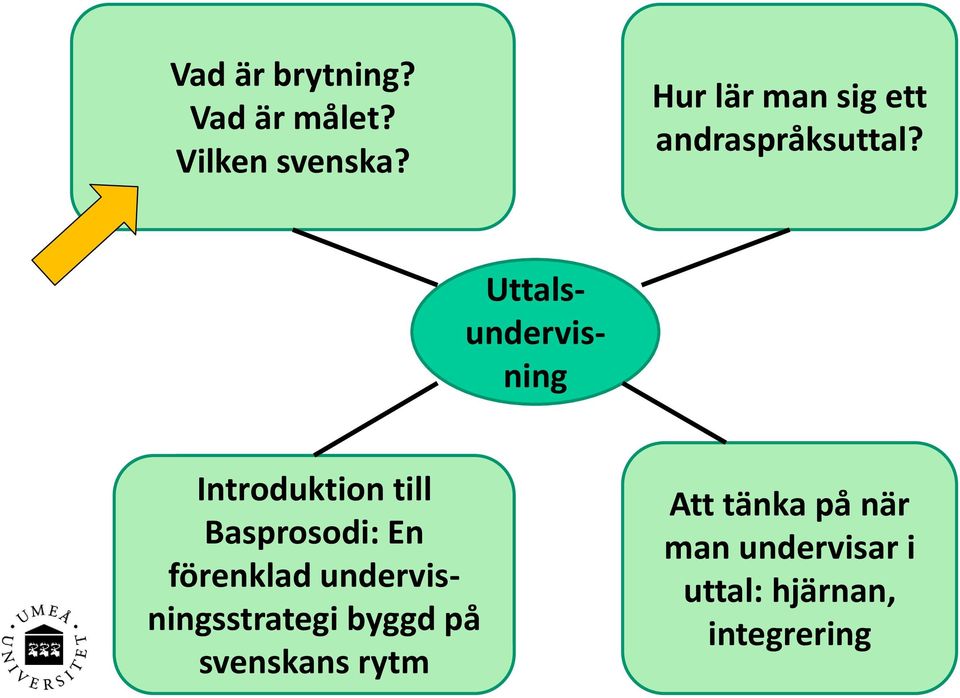 Vad är brytning?
Vad är målet?
Vilken svenska?

Hur lär man sig ett andraspråksuttal?

Uttalsundervisning

Introduktion till Basprosodi: En förenklad undervisningsstrategi byggd på svenskans rytm

Att tänka på när man undervisar i uttal: hjärnan, integrering

UMEÅ UNIVERSITET